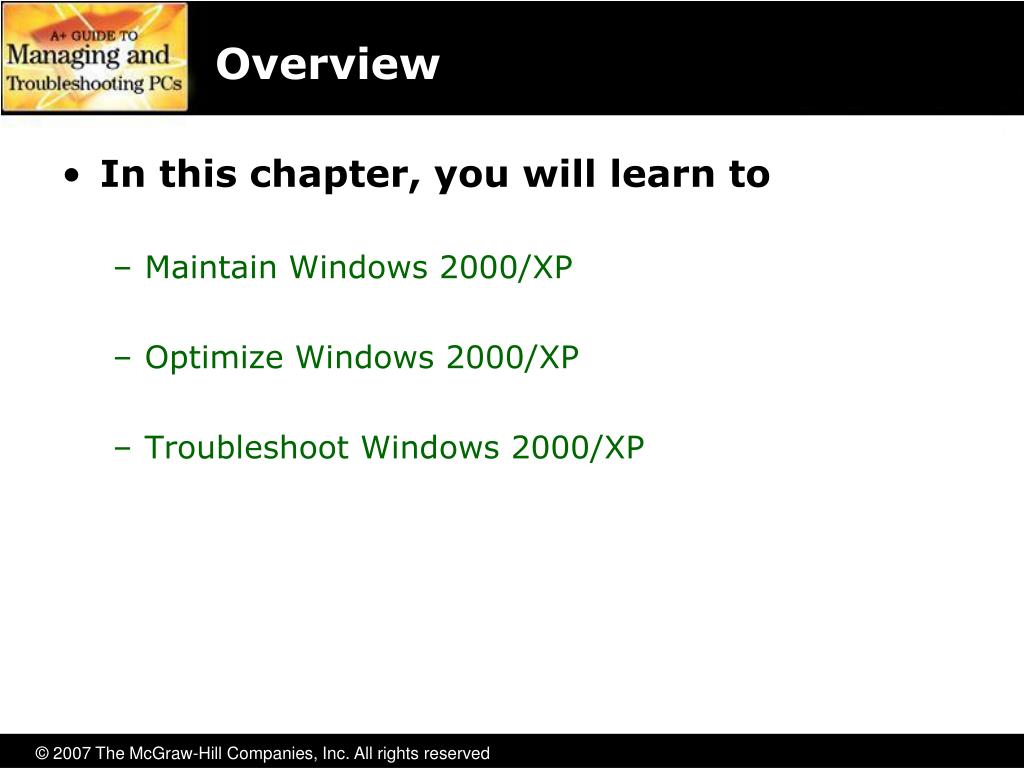 A+ GUIDE TO
Managing and
Troubleshooting PCs

Overview

• In this chapter, you will learn to

– Maintain Windows 2000/XP

– Optimize Windows 2000/XP

– Troubleshoot Windows 2000/XP

© 2007 The McGraw-Hill Companies, Inc. All rights reserved